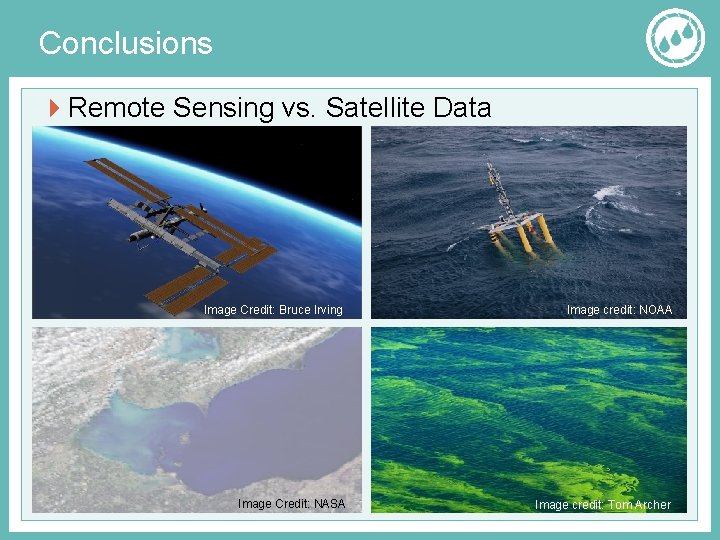 Conclusions

Remote Sensing vs. Satellite Data

Image Credit: Bruce Irving

Image credit: NOAA

Image Credit: NASA

Image credit: Tom Archer